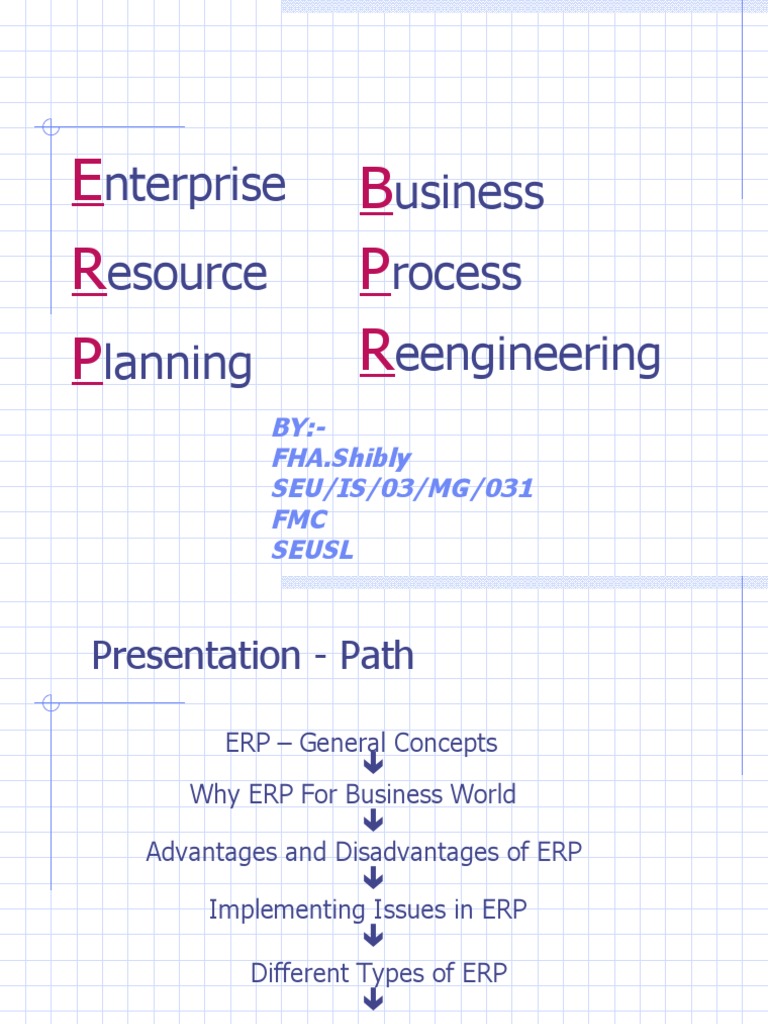 Enterprise
Resource
Planning

Business
Process
Reengineering

BY:-
FHA.Shibly
SEU/IS/03/MG/031
FMC
SEUSL

Presentation - Path

ERP – General Concepts
Why ERP For Business World
Advantages and Disadvantages of ERP
Implementing Issues in ERP
Different Types of ERP